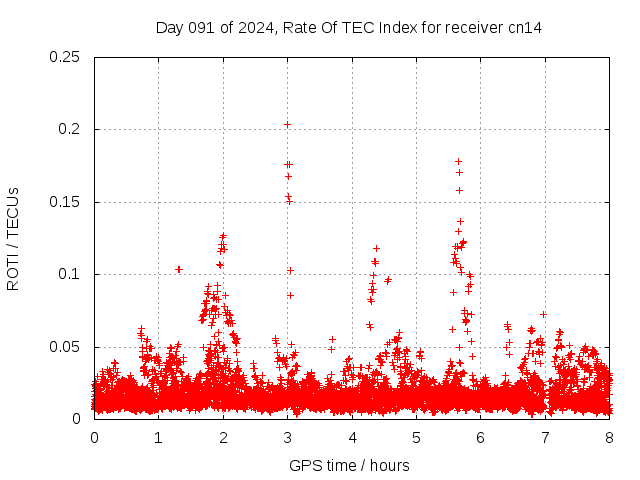 Day 091 of 2024, Rate Of TEC Index for receiver cn14

ROTI / TECUs

0.25
0.2
0.15
0.1
0.05
0

0 1 2 3 4 5 6 7 8

GPS time / hours